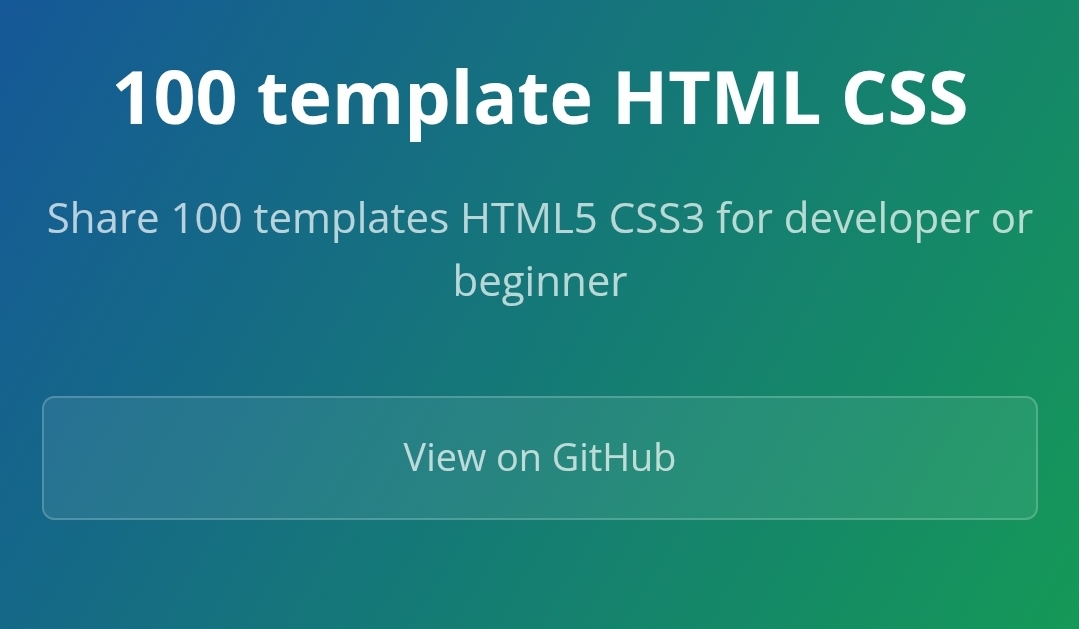 100 template HTML CSS

Share 100 templates HTML5 CSS3 for developer or beginner

View on GitHub